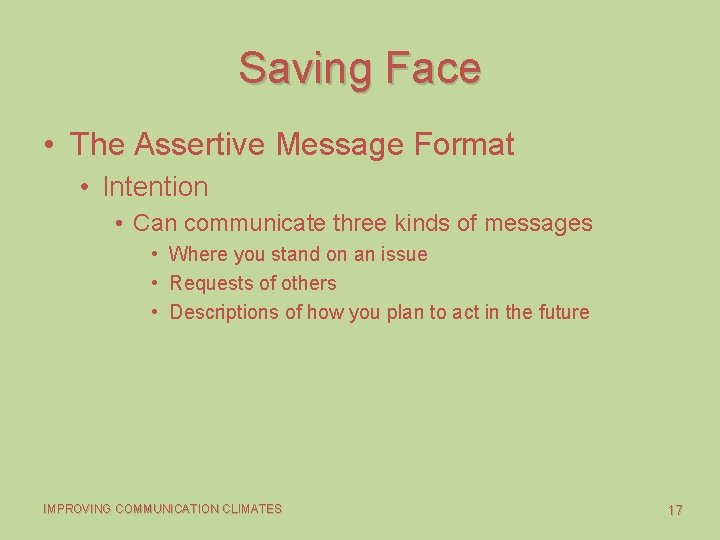 Saving Face

• The Assertive Message Format
  • Intention
    • Can communicate three kinds of messages
      • Where you stand on an issue
      • Requests of others
      • Descriptions of how you plan to act in the future

IMPROVING COMMUNICATION CLIMATES

17